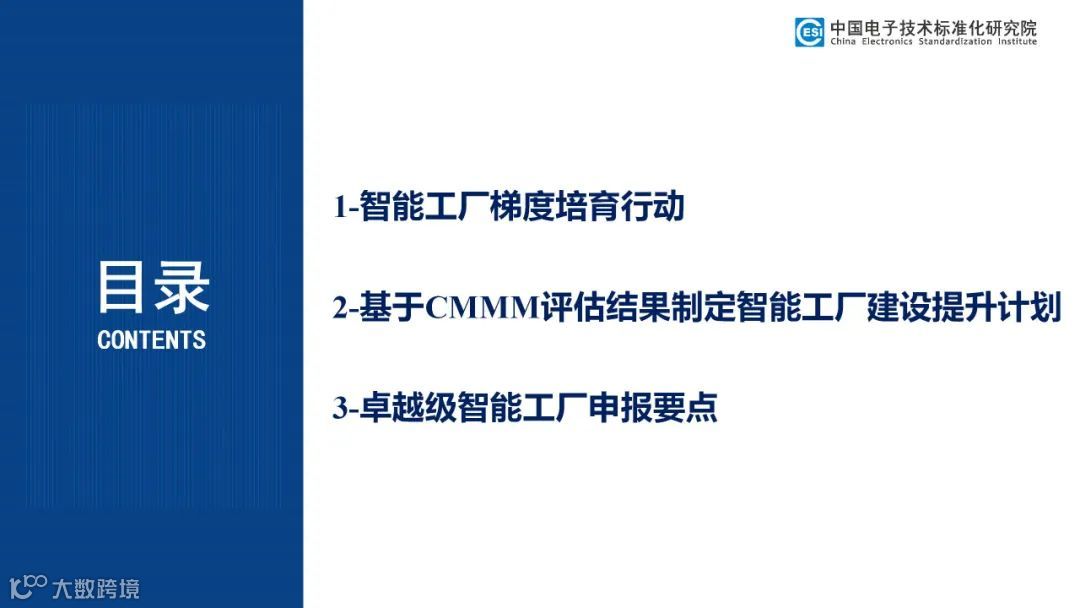 ESI 中国电子技术标准化研究院
China Electronics Standardization Institute

目录
CONTENTS

1-智能工厂梯度培育行动

2-基于CMMM评估结果制定智能工厂建设提升计划

3-卓越级智能工厂申报要点

大数跨境